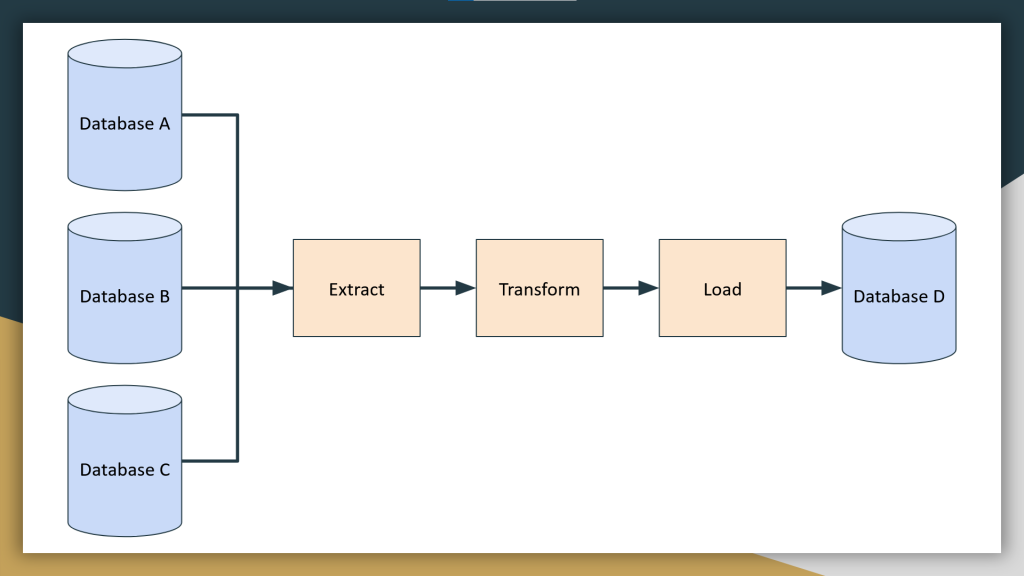 Database A

Database B

Database C

Extract

Transform

Load

Database D